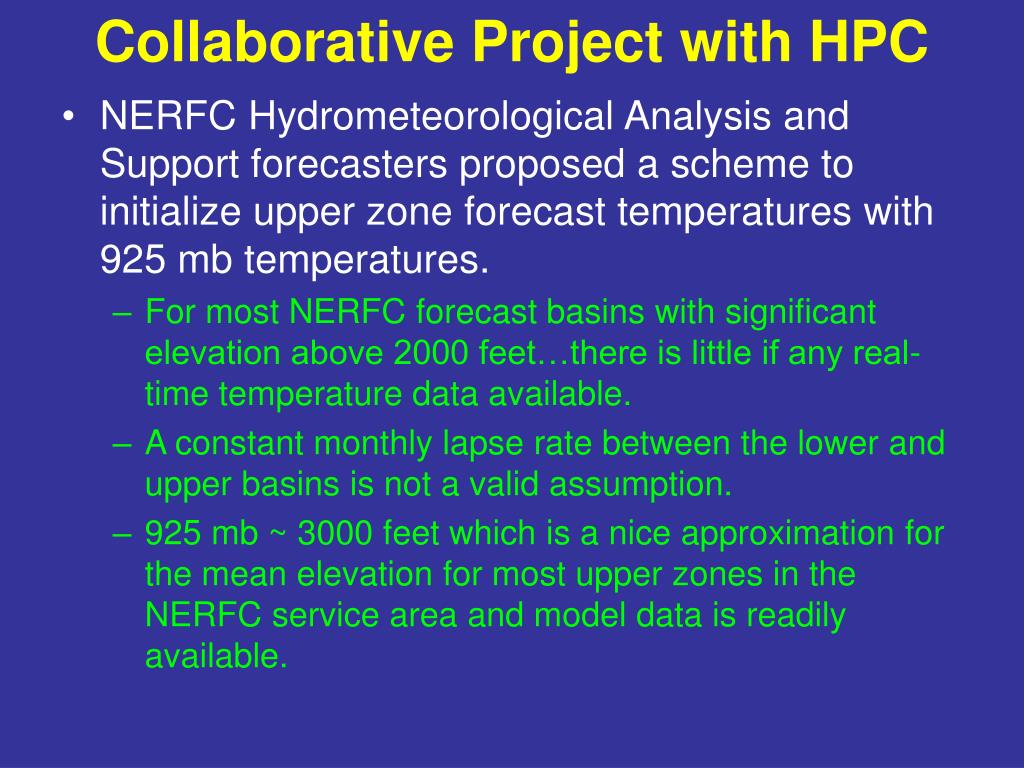 Collaborative Project with HPC

• NERFC Hydrometeorological Analysis and Support forecasters proposed a scheme to initialize upper zone forecast temperatures with 925 mb temperatures.

– For most NERFC forecast basins with significant elevation above 2000 feet…there is little if any real-time temperature data available.

– A constant monthly lapse rate between the lower and upper basins is not a valid assumption.

– 925 mb ~ 3000 feet which is a nice approximation for the mean elevation for most upper zones in the NERFC service area and model data is readily available.